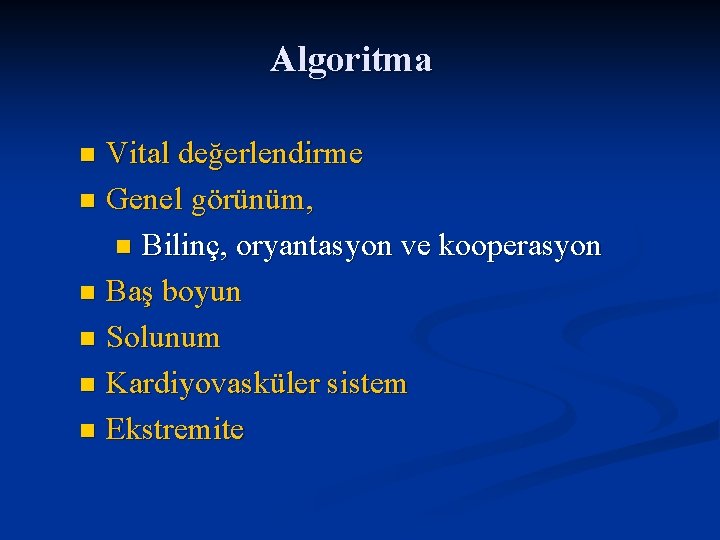 Algoritma

- Vital değerlendirme
- Genel görünüm,
  - Bilinç, oryantasyon ve kooperasyon
- Baş boyun
- Solunum
- Kardiyovasküler sistem
- Ekstremite